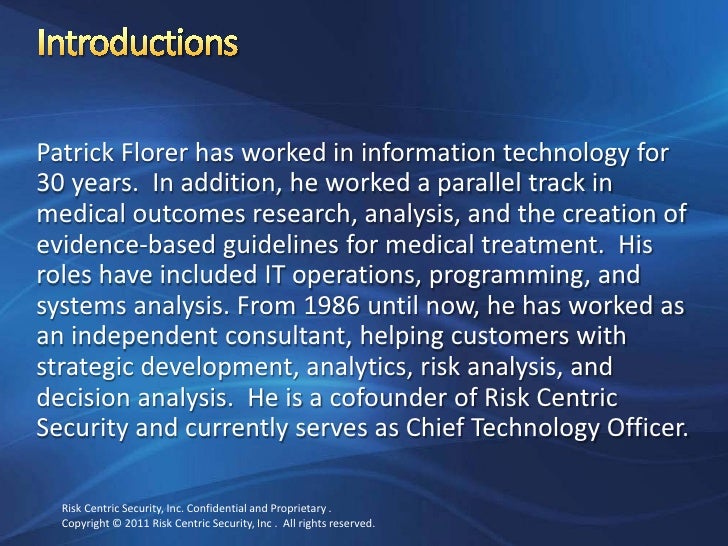 Introductions

Patrick Florer has worked in information technology for 30 years. In addition, he worked a parallel track in medical outcomes research, analysis, and the creation of evidence-based guidelines for medical treatment. His roles have included IT operations, programming, and systems analysis. From 1986 until now, he has worked as an independent consultant, helping customers with strategic development, analytics, risk analysis, and decision analysis. He is a cofounder of Risk Centric Security and currently serves as Chief Technology Officer.

Risk Centric Security, Inc. Confidential and Proprietary .
Copyright © 2011 Risk Centric Security, Inc . All rights reserved.